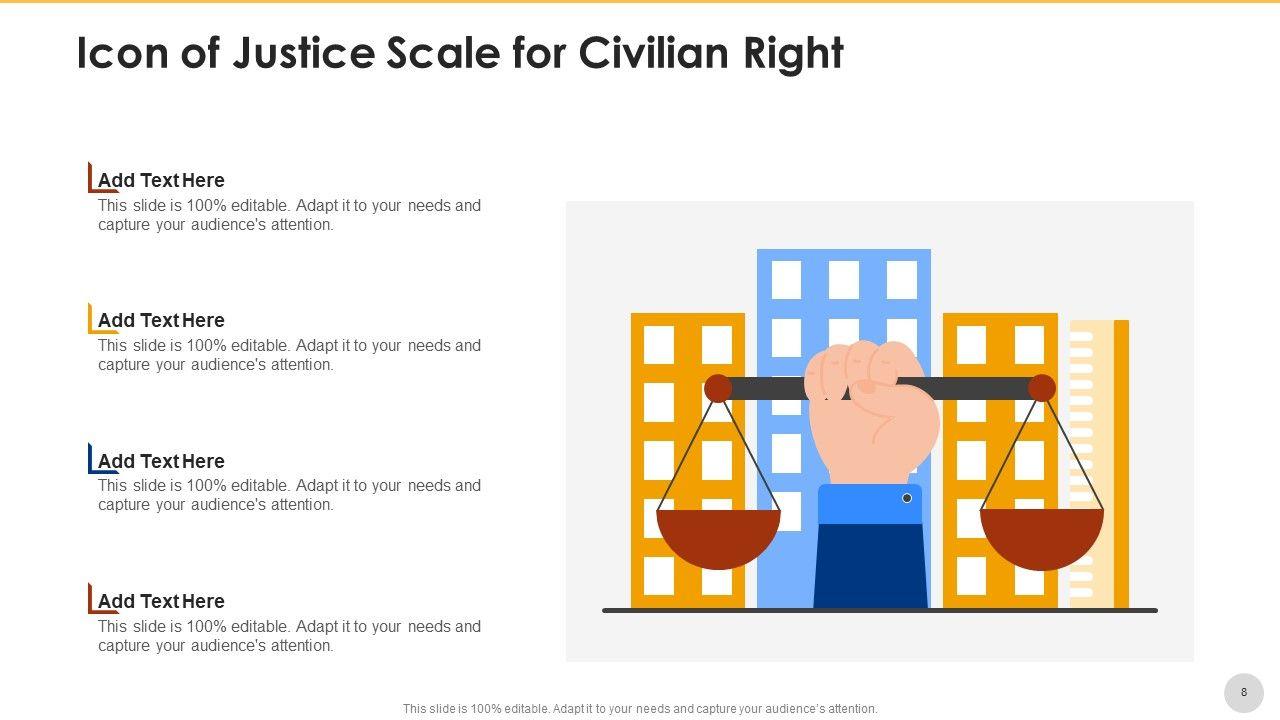 Icon of Justice Scale for Civilian Right

Add Text Here
This slide is 100% editable. Adapt it to your needs and capture your audience's attention.

Add Text Here
This slide is 100% editable. Adapt it to your needs and capture your audience's attention.

Add Text Here
This slide is 100% editable. Adapt it to your needs and capture your audience's attention.

Add Text Here
This slide is 100% editable. Adapt it to your needs and capture your audience's attention.

This slide is 100% editable. Adapt it to your needs and capture your audience's attention.

8